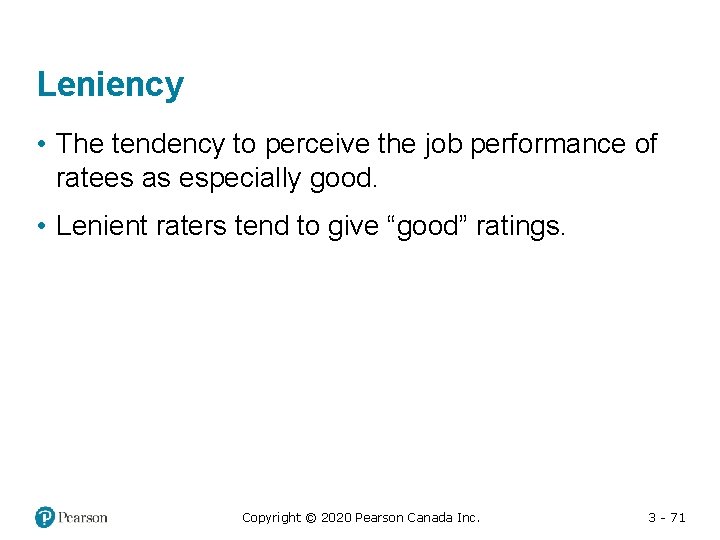 Leniency

• The tendency to perceive the job performance of ratees as especially good.

• Lenient raters tend to give “good” ratings.

Pearson

Copyright © 2020 Pearson Canada Inc.

3 - 71